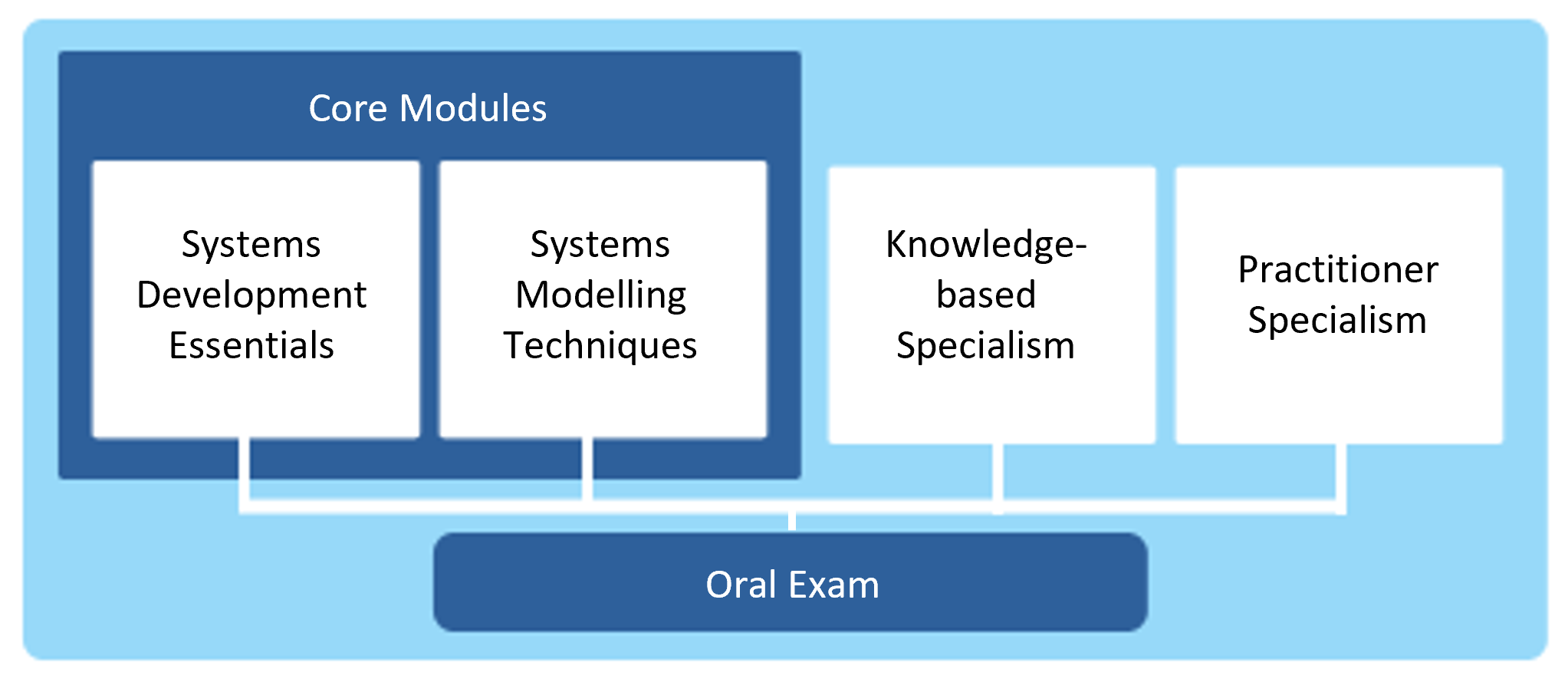 Core Modules

Systems Development Essentials

Systems Modelling Techniques

Knowledge-based Specialism

Practitioner Specialism

Oral Exam